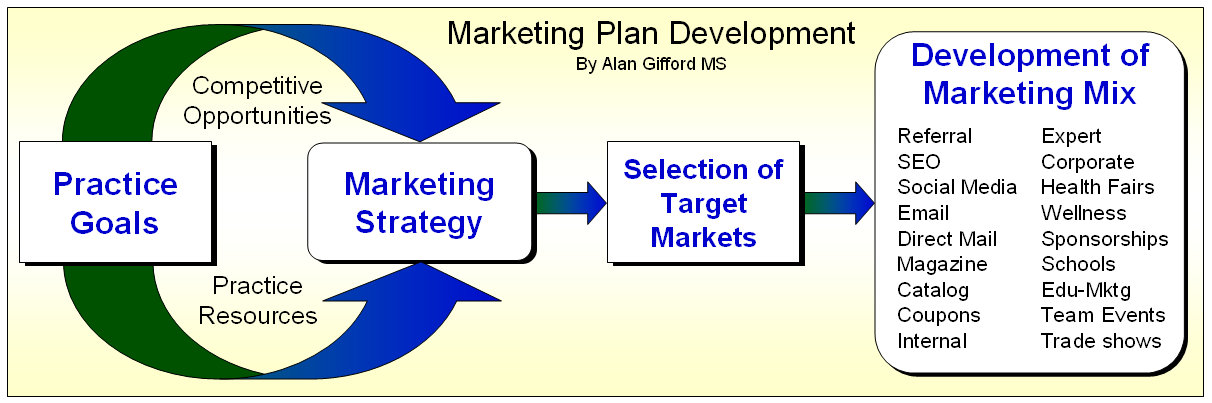 Marketing Plan Development
By Alan Gifford MS

Competitive Opportunities

Practice Goals

Marketing Strategy

Practice Resources

Selection of Target Markets

Development of Marketing Mix

Referral
SEO
Social Media
Email
Direct Mail
Magazine
Catalog
Coupons
Internal

Expert
Corporate
Health Fairs
Wellness
Sponsorships
Schools
Edu-Mktg
Team Events
Trade shows